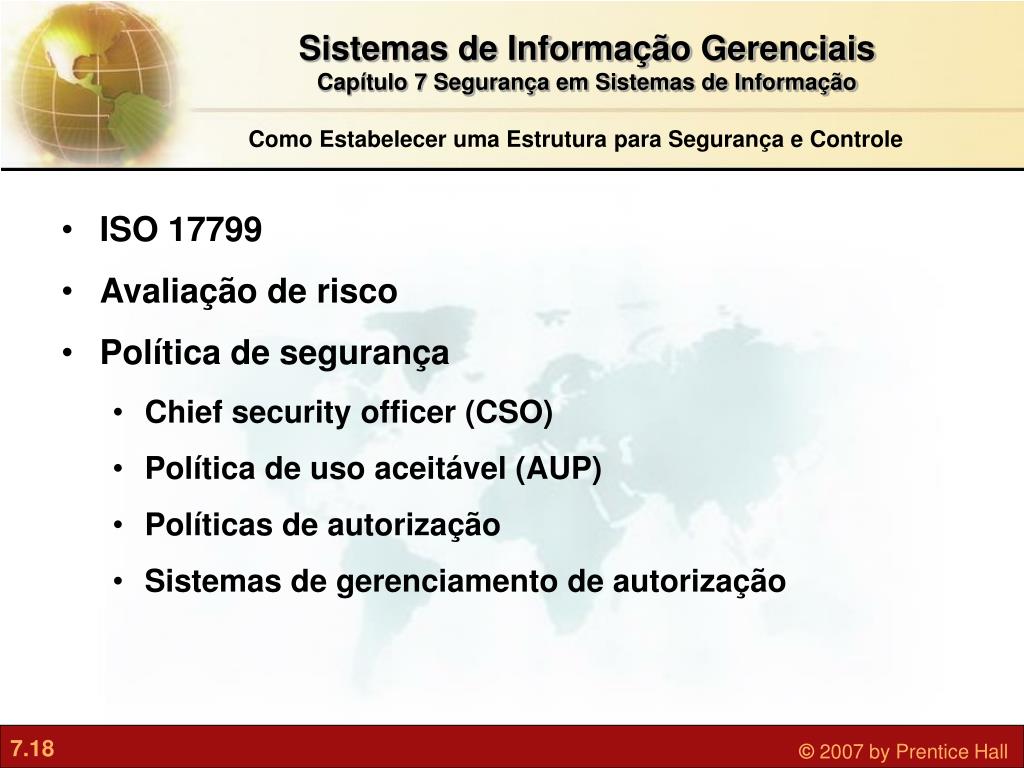 Sistemas de Informação Gerenciais
Capítulo 7 Segurança em Sistemas de Informação

Como Estabelecer uma Estrutura para Segurança e Controle

• ISO 17799
• Avaliação de risco
• Política de segurança
  • Chief security officer (CSO)
  • Política de uso aceitável (AUP)
  • Políticas de autorização
  • Sistemas de gerenciamento de autorização

7.18

© 2007 by Prentice Hall